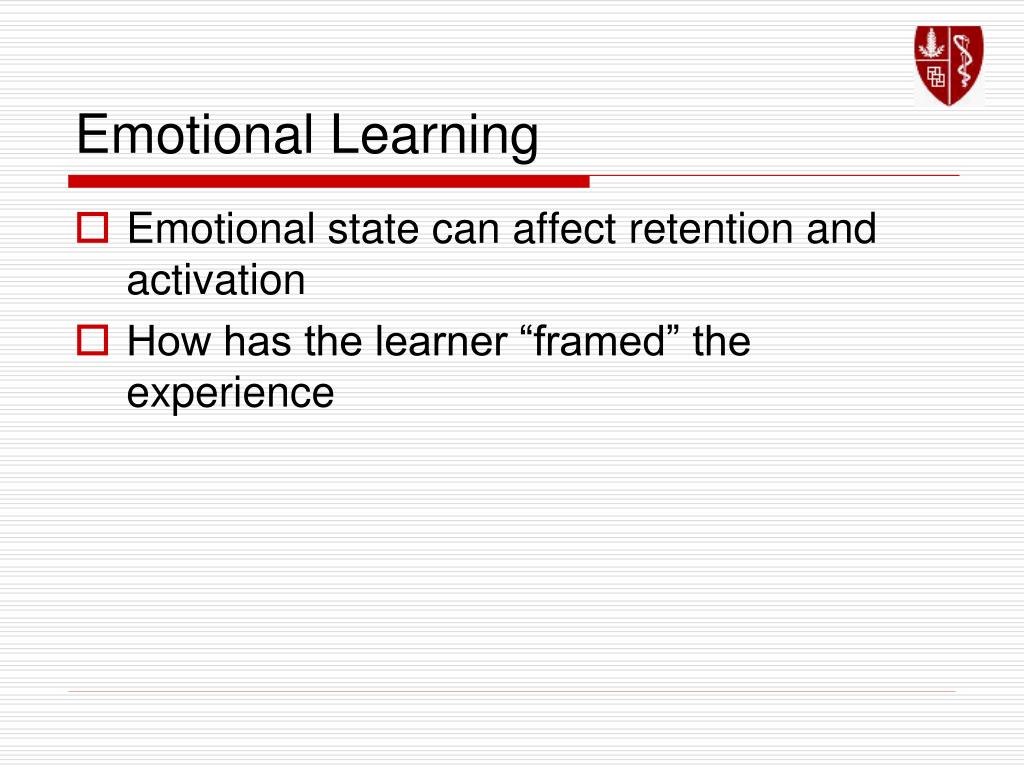 Emotional Learning

Emotional state can affect retention and activation

How has the learner “framed” the experience